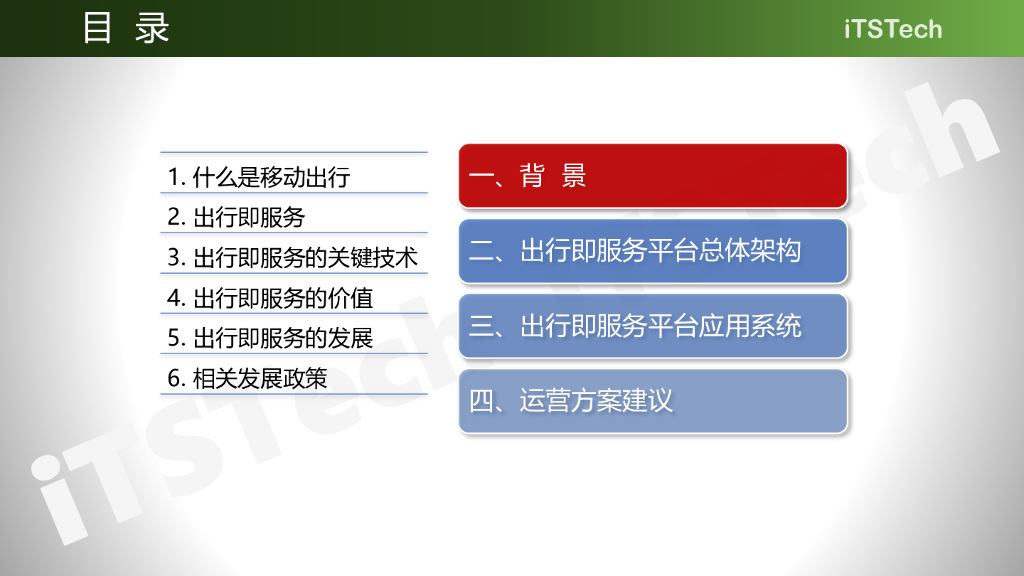 目 录

iTSTech

1. 什么是移动出行
2. 出行即服务
3. 出行即服务的关键技术
4. 出行即服务的价值
5. 出行即服务的发展
6. 相关发展政策

一、背 景
二、出行即服务平台总体架构
三、出行即服务平台应用系统
四、运营方案建议

iTSTech